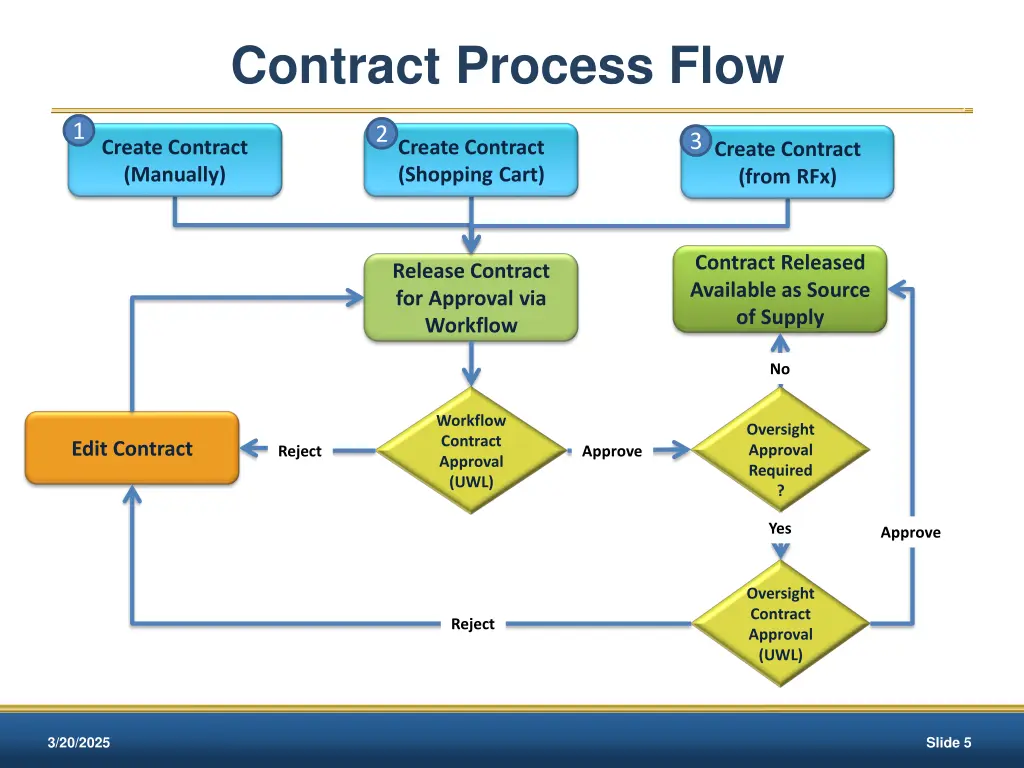 Contract Process Flow

1 Create Contract (Manually)

2 Create Contract (Shopping Cart)

3 Create Contract (from RFx)

Release Contract for Approval via Workflow

Contract Released Available as Source of Supply

No

Edit Contract

Reject

Workflow Contract Approval (UWL)

Approve

Oversight Approval Required ?

Yes

Approve

Reject

Oversight Contract Approval (UWL)

3/20/2025

Slide 5